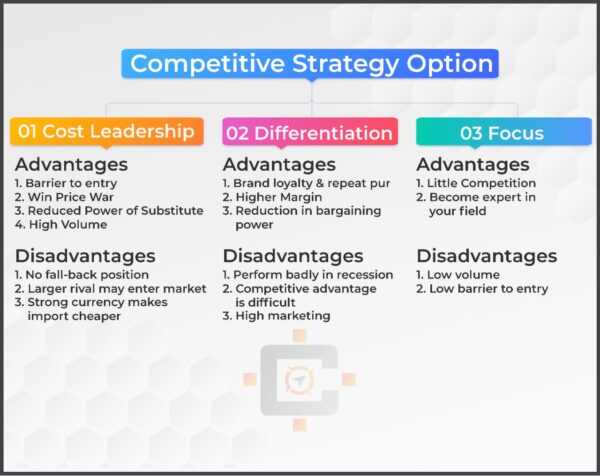 Competitive Strategy Option

01 Cost Leadership

Advantages
1. Barrier to entry
2. Win Price War
3. Reduced Power of Substitute
4. High Volume

Disadvantages
1. No fall-back position
2. Larger rival may enter market
3. Strong currency makes import cheaper

02 Differentiation

Advantages
1. Brand loyalty & repeat pur
2. Higher Margin
3. Reduction in bargaining power

Disadvantages
1. Perform badly in recession
2. Competitive advantage is difficult
3. High marketing

03 Focus

Advantages
1. Little Competition
2. Become expert in your field

Disadvantages
1. Low volume
2. Low barrier to entry